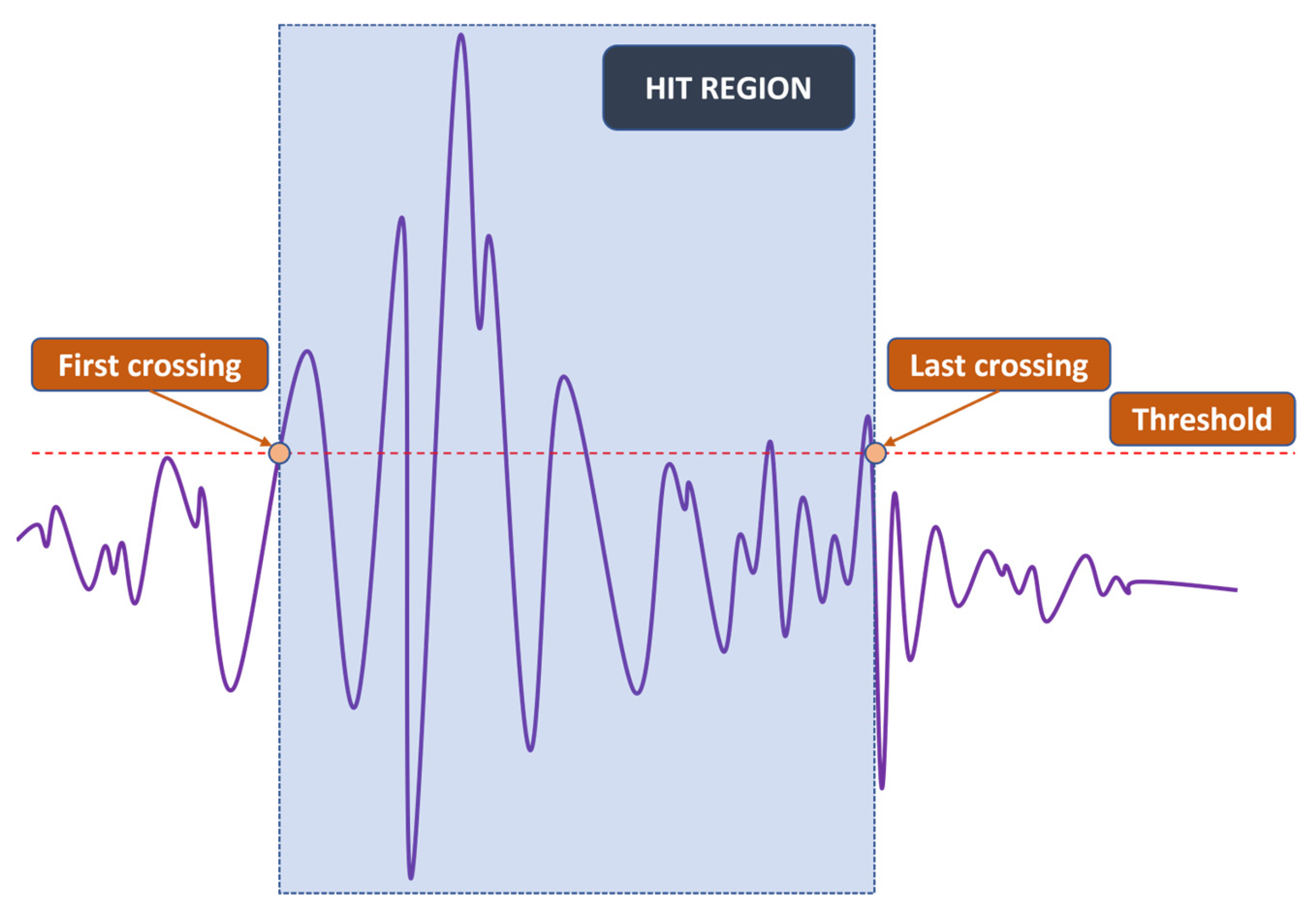 HIT REGION

First crossing

Last crossing

Threshold